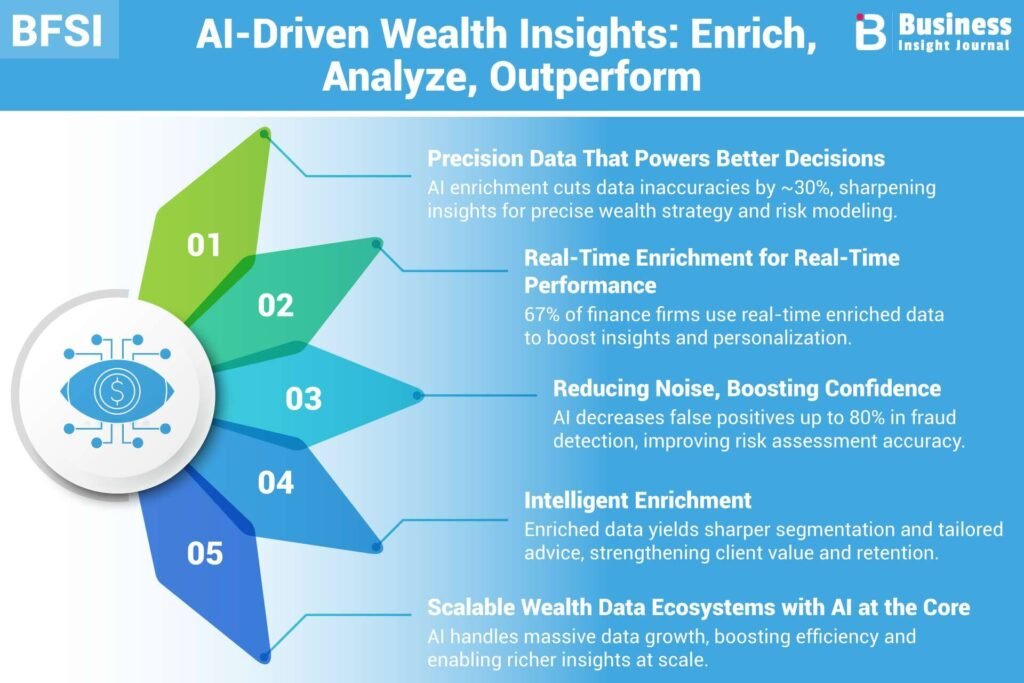 BFSI

AI-Driven Wealth Insights: Enrich, Analyze, Outperform

Business Insight Journal

01

02

03

04

05

Precision Data That Powers Better Decisions
AI enrichment cuts data inaccuracies by ~30%, sharpening insights for precise wealth strategy and risk modeling.

Real-Time Enrichment for Real-Time Performance
67% of finance firms use real-time enriched data to boost insights and personalization.

Reducing Noise, Boosting Confidence
AI decreases false positives up to 80% in fraud detection, improving risk assessment accuracy.

Intelligent Enrichment
Enriched data yields sharper segmentation and tailored advice, strengthening client value and retention.

Scalable Wealth Data Ecosystems with AI at the Core
AI handles massive data growth, boosting efficiency and enabling richer insights at scale.